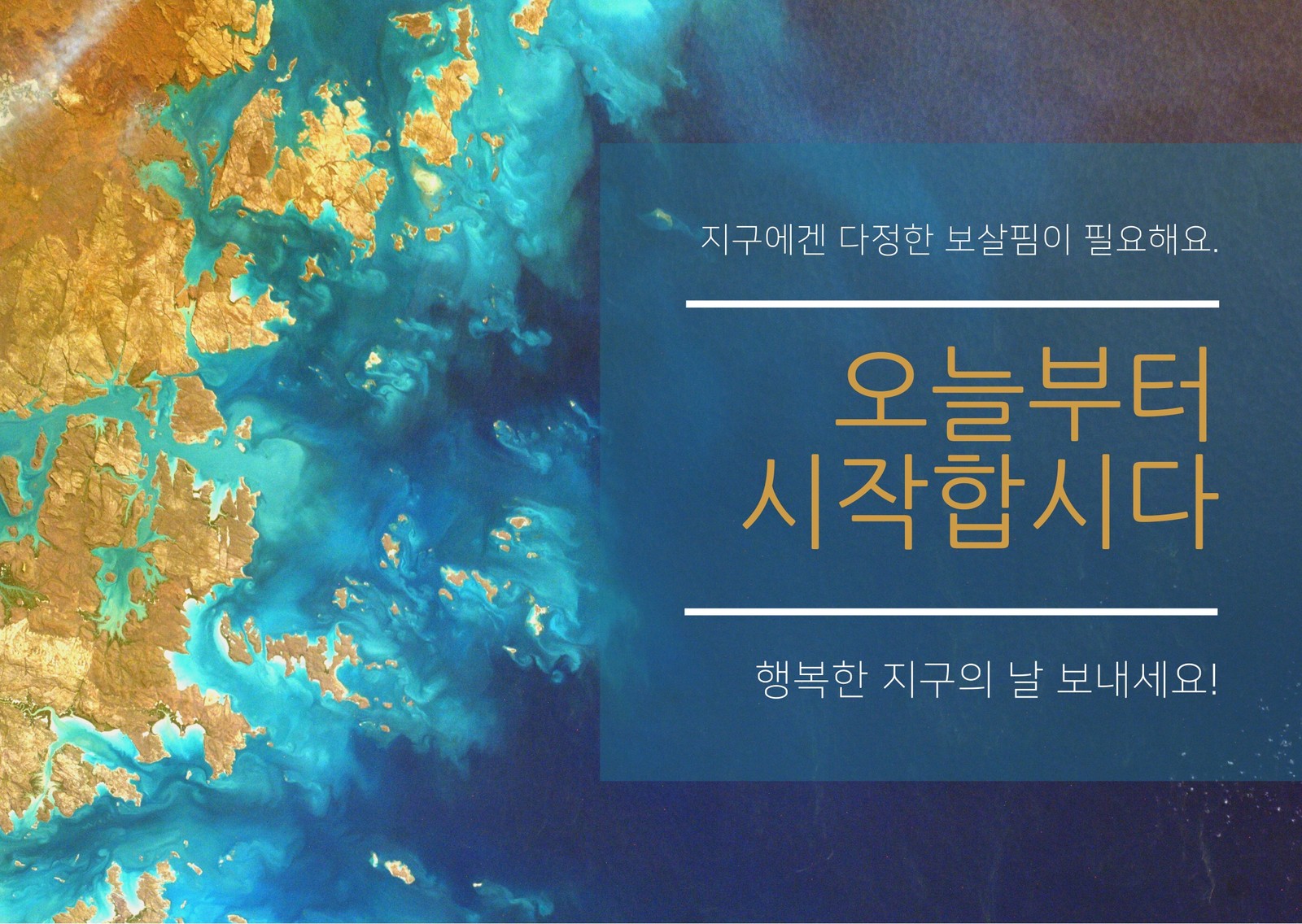 지구에겐 다정한 보살핌이 필요해요.

오늘부터
시작합시다

행복한 지구의 날 보내세요!